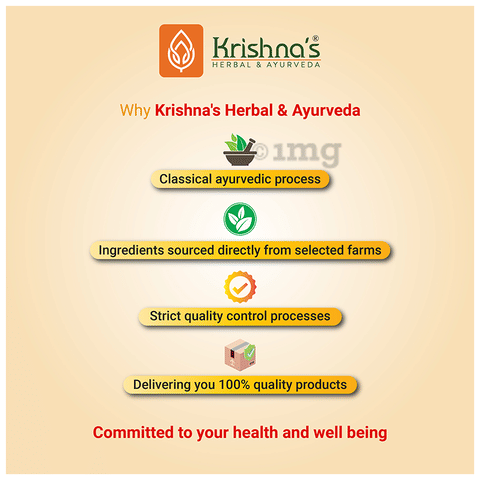 Krishna's®
HERBAL & AYURVEDA

Why Krishna's Herbal & Ayurveda

© 1mg

Classical ayurvedic process

Ingredients sourced directly from selected farms

Strict quality control processes

Delivering you 100% quality products

Committed to your health and well being